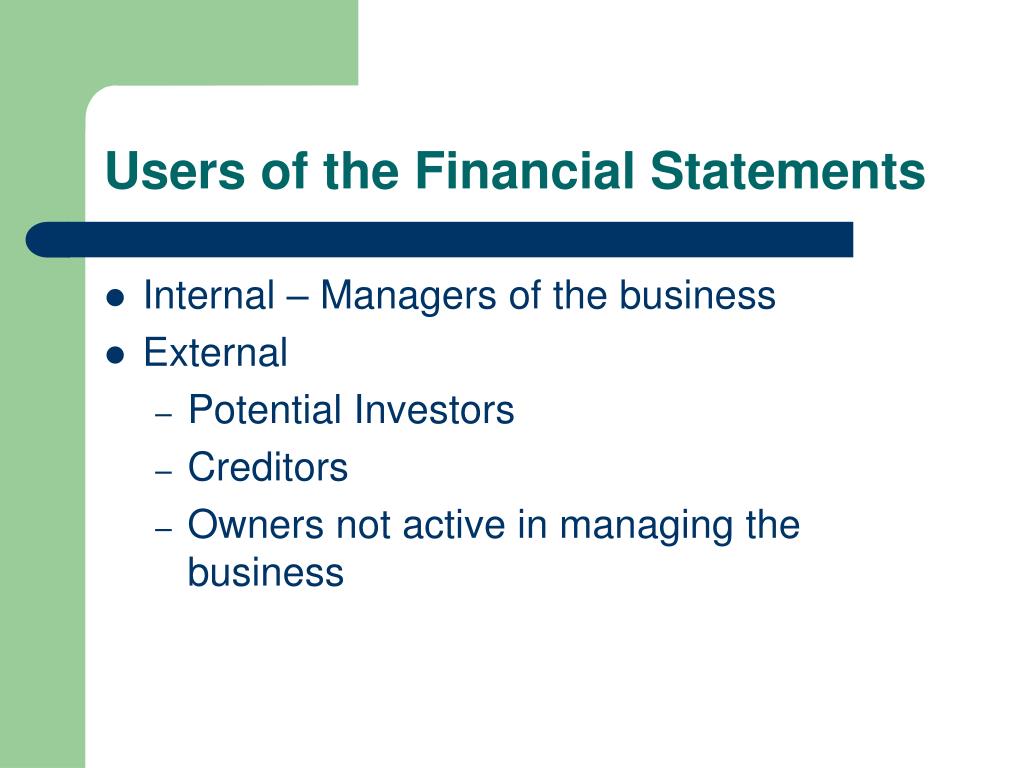 Users of the Financial Statements

- Internal – Managers of the business
- External
  – Potential Investors
  – Creditors
  – Owners not active in managing the business